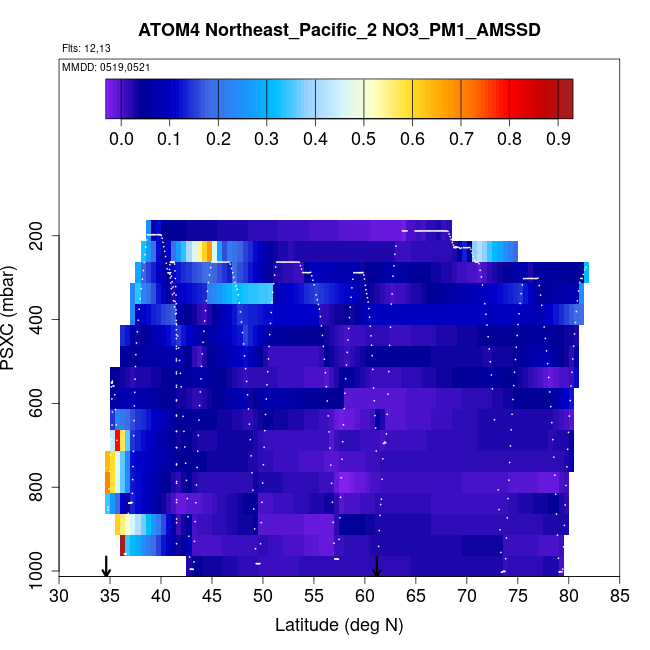 ATOM4 Northeast_Pacific_2 NO3_PM1_AMSSD

Flts: 12,13

MMDD: 0519,0521

0.0 0.1 0.2 0.3 0.4 0.5 0.6 0.7 0.8 0.9

PSXC (mbar)

200
400
600
800
1000

30 35 40 45 50 55 60 65 70 75 80 85

Latitude (deg N)